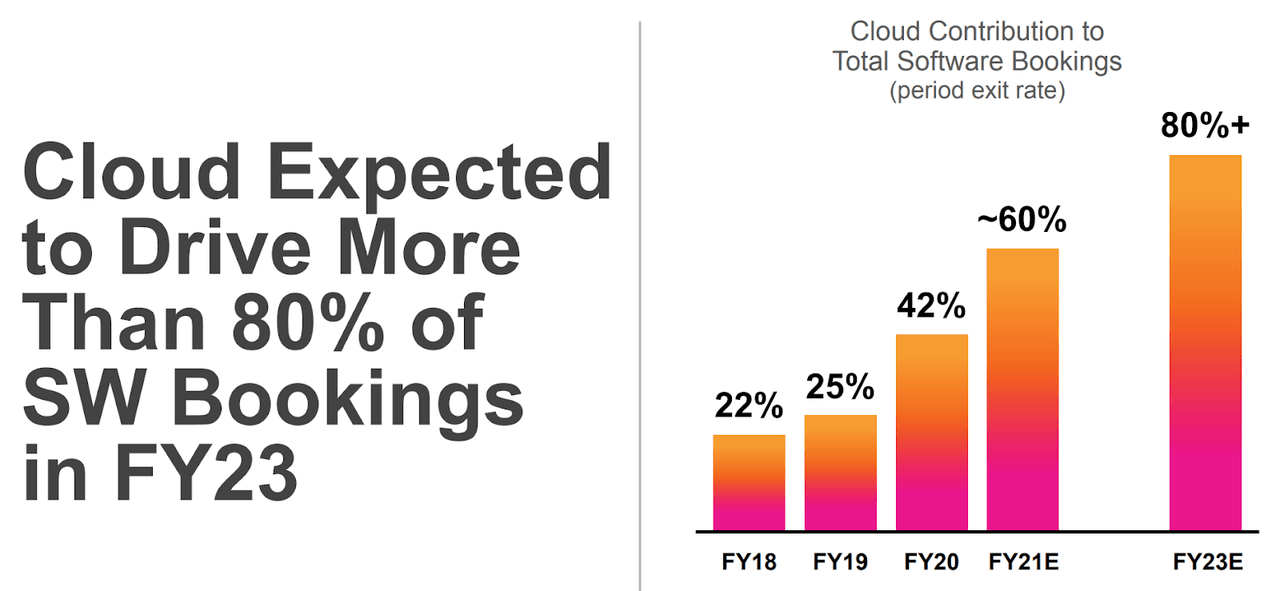 Cloud Expected to Drive More Than 80% of SW Bookings in FY23

Cloud Contribution to Total Software Bookings
(period exit rate)

22%
25%
42%
~60%
80%+

FY18
FY19
FY20
FY21E
FY23E